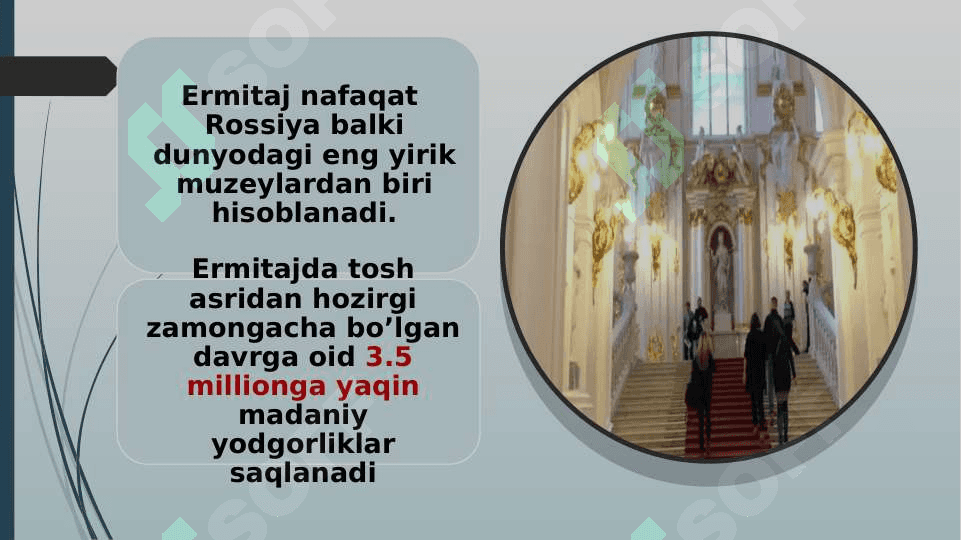 Ermitaj nafaqat Rossiya balki dunyodagi eng yirik muzeylardan biri hisoblanadi.

Ermitajda tosh asridan hozirgi zamongacha bo’lgan davrga oid 3.5 millionga yaqin madaniy yodgorliklar saqlanadi